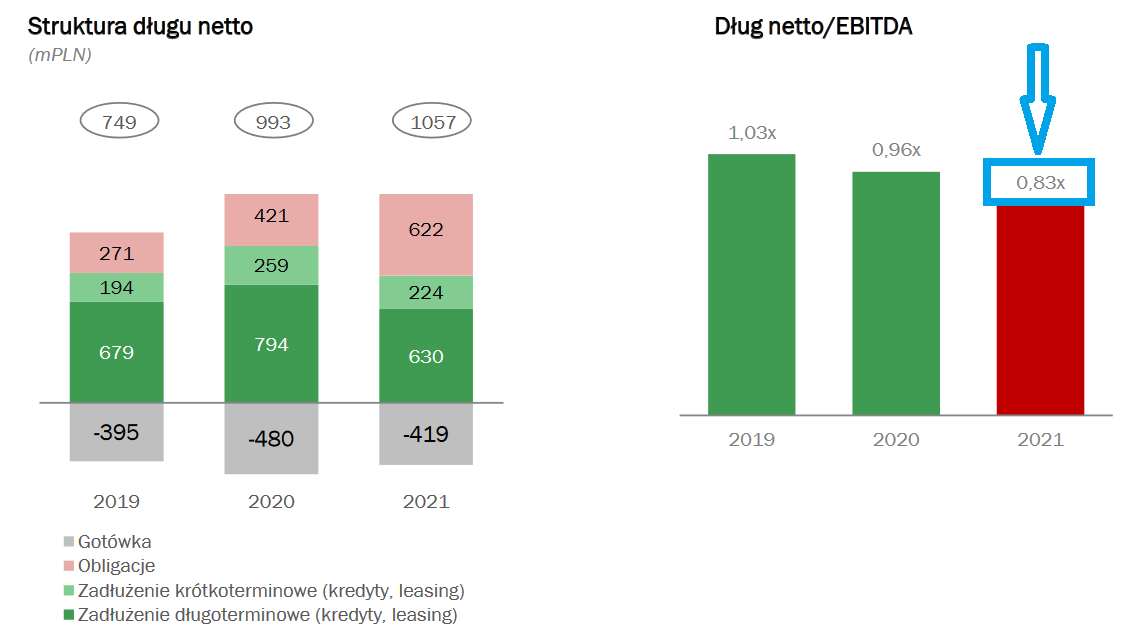 Struktura długu netto
(mPLN)

749
993
1057

271
194
679
-395

421
259
794
-480

622
224
630
-419

2019
2020
2021

Gotówka
Obligacje
Zadłużenie krótkoterminowe (kredyty, leasing)
Zadłużenie długoterminowe (kredyty, leasing)

Dług netto/EBITDA

1,03x
0,96x
0,83x

2019
2020
2021